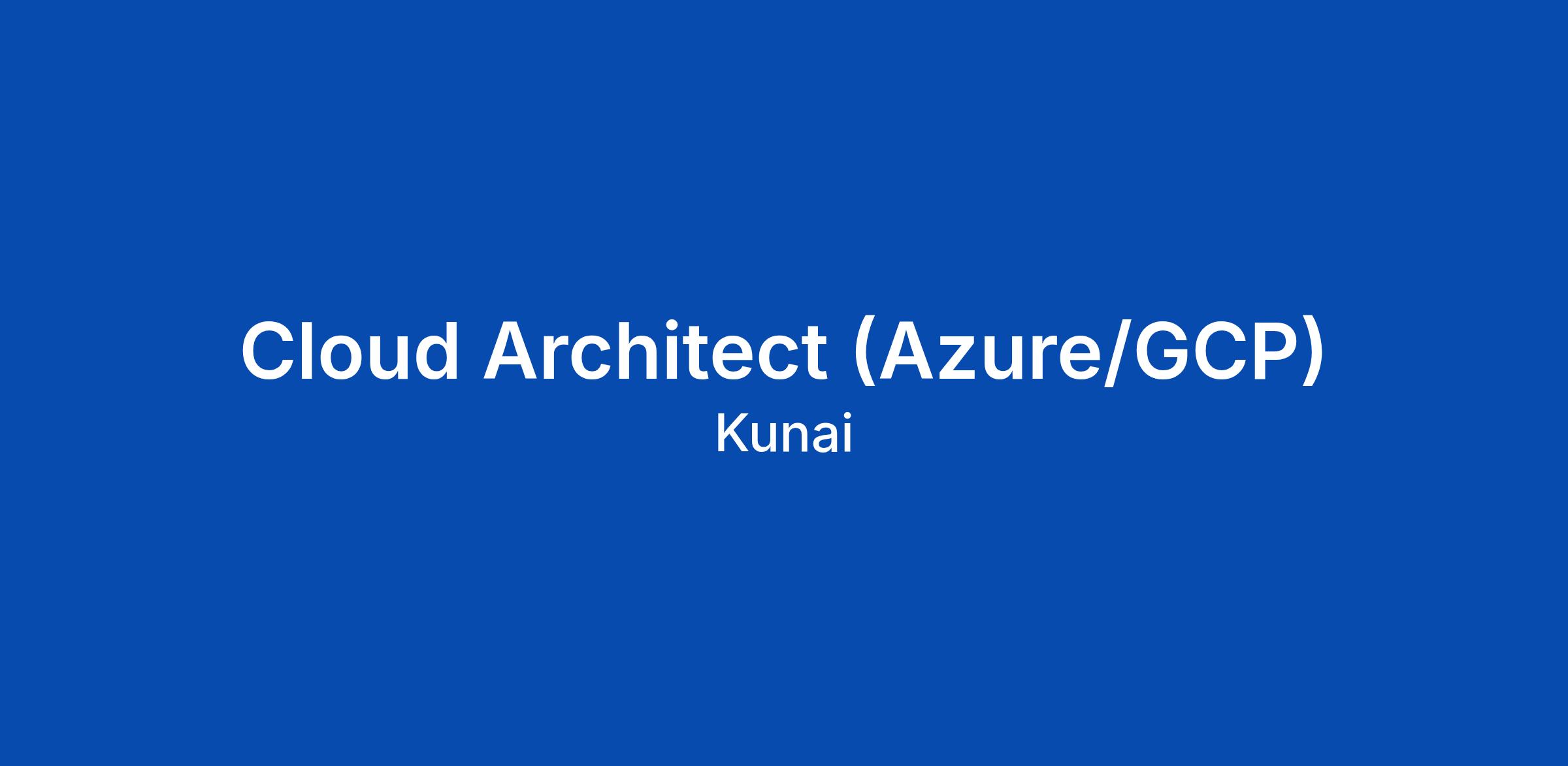 Cloud Architect (Azure/GCP)

Kunai